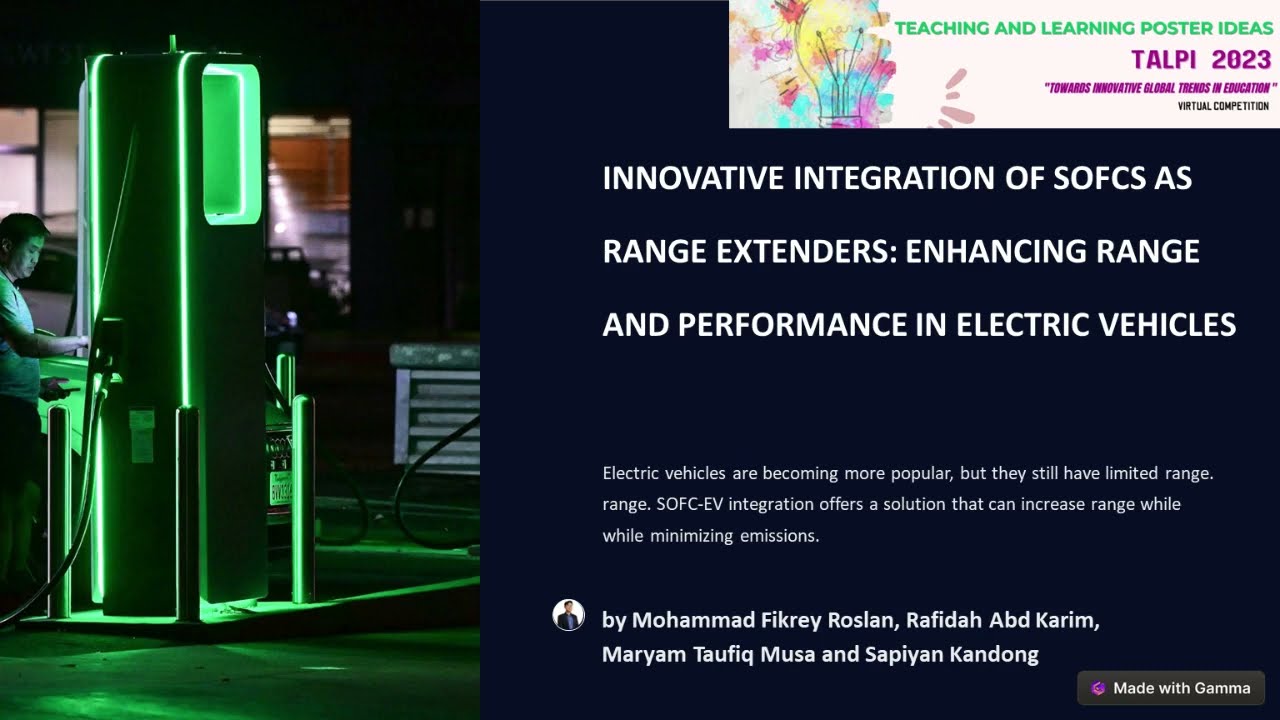 TEACHING AND LEARNING POSTER IDEAS
TALPI 2023
"TOWARDS INNOVATIVE GLOBAL TRENDS IN EDUCATION"
VIRTUAL COMPETITION

INNOVATIVE INTEGRATION OF SOFCS AS RANGE EXTENDERS: ENHANCING RANGE AND PERFORMANCE IN ELECTRIC VEHICLES

Electric vehicles are becoming more popular, but they still have limited range. range. SOFC-EV integration offers a solution that can increase range while while minimizing emissions.

by Mohammad Fikrey Roslan, Rafidah Abd Karim, Maryam Taufiq Musa and Sapiyan Kandong

Made with Gamma